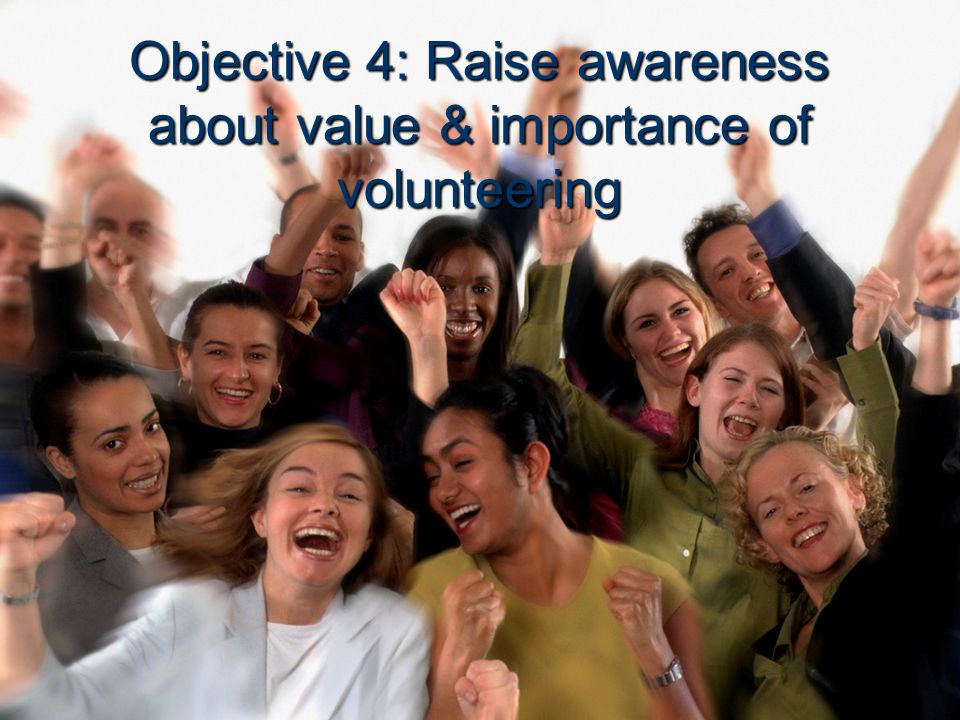 Objective 4: Raise awareness about value & importance of volunteering